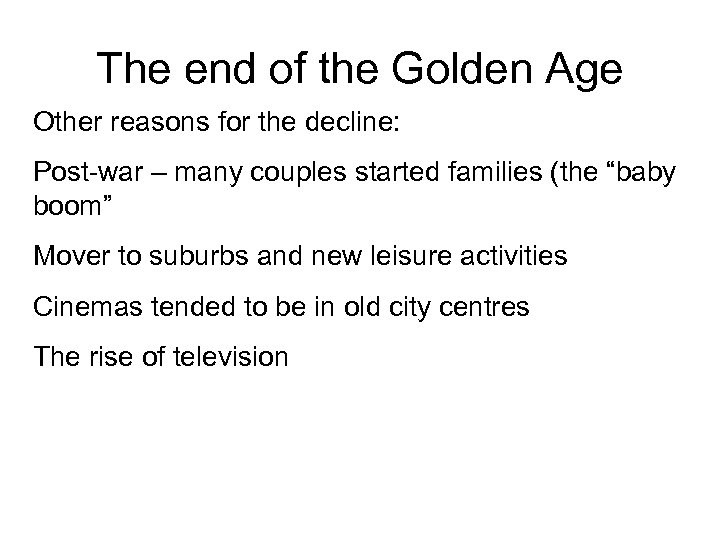 The end of the Golden Age

Other reasons for the decline:

Post-war – many couples started families (the “baby boom”

Mover to suburbs and new leisure activities

Cinemas tended to be in old city centres

The rise of television